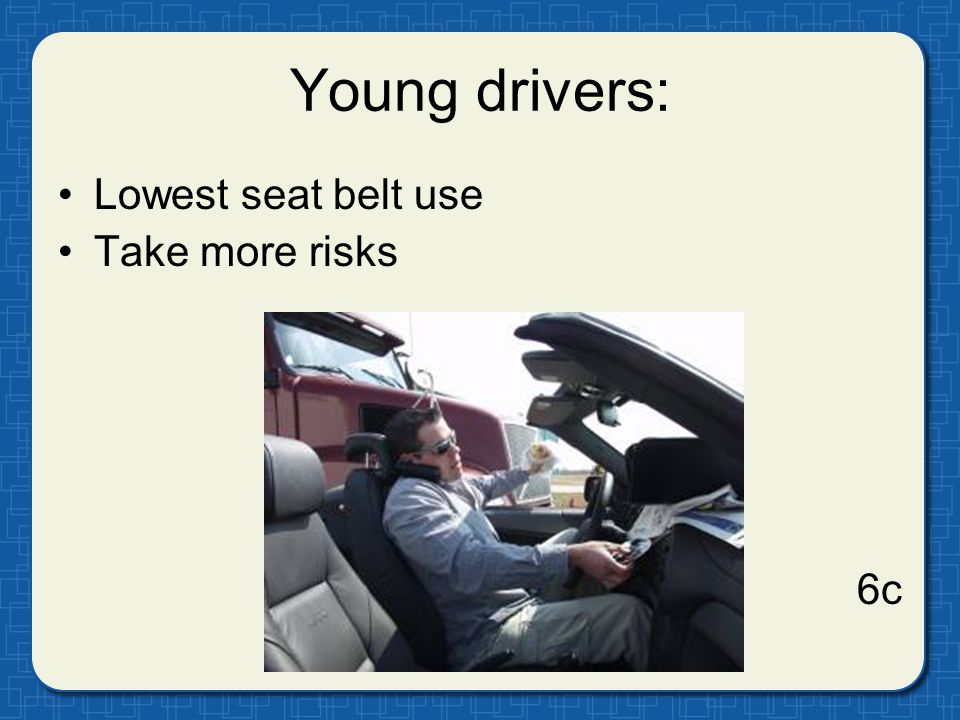 Young drivers:

• Lowest seat belt use
• Take more risks

6c